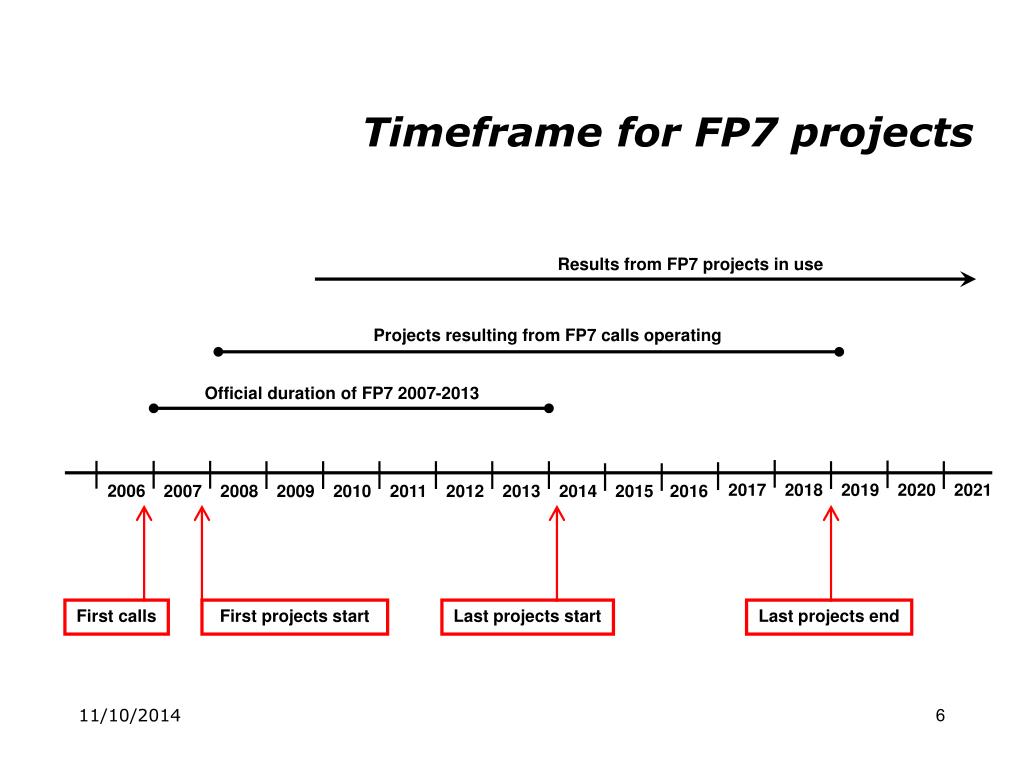 Timeframe for FP7 projects

Results from FP7 projects in use

Projects resulting from FP7 calls operating

Official duration of FP7 2007-2013

2006 2007 2008 2009 2010 2011 2012 2013 2014 2015 2016 2017 2018 2019 2020 2021

First calls

First projects start

Last projects start

Last projects end

11/10/2014

6